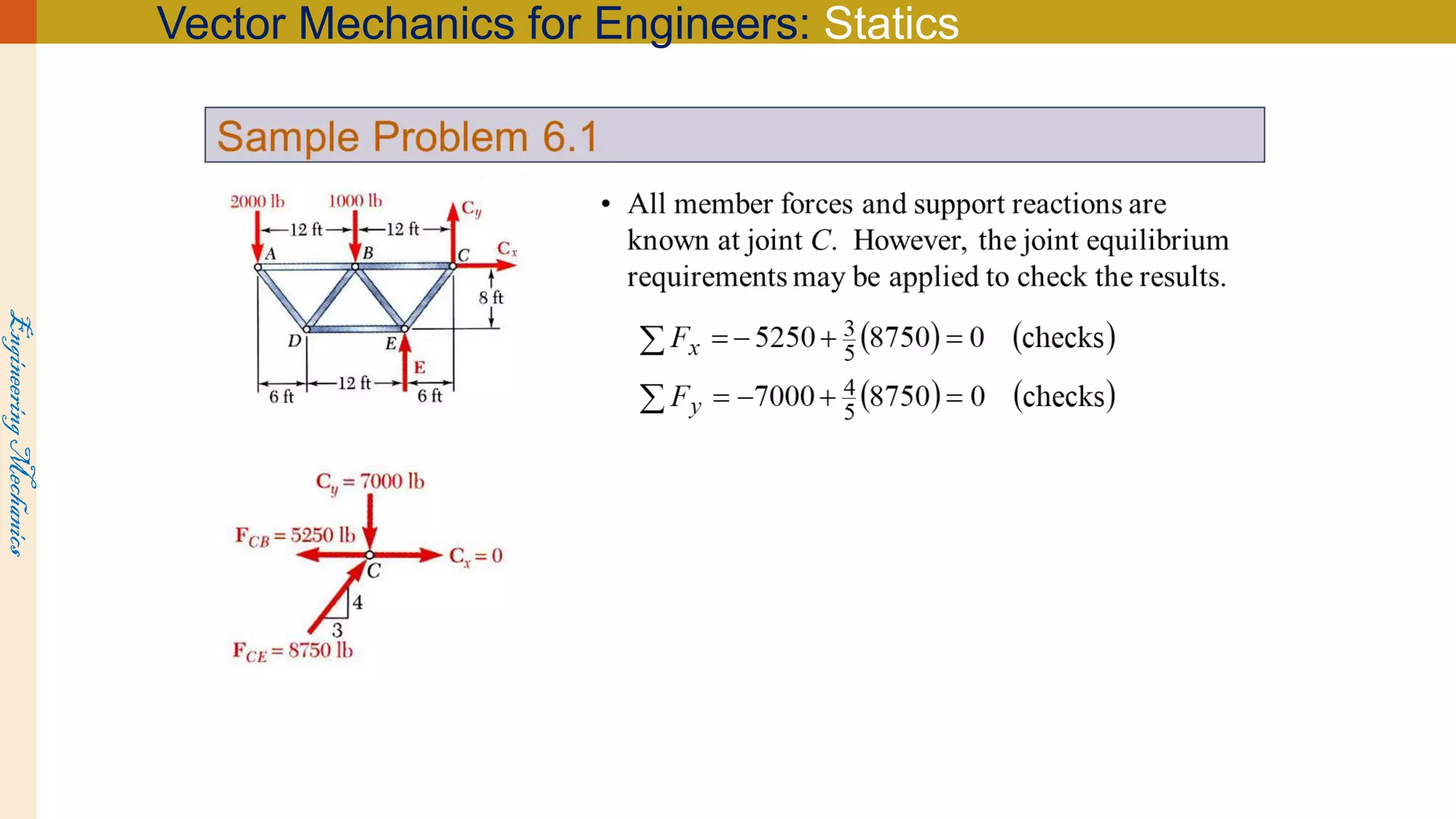 Vector Mechanics for Engineers: Statics

Engineering Mechanics

Sample Problem 6.1

2000 lb
1000 lb
$C_y$
12 ft
12 ft
A
B
C
$C_x$
8 ft
D
E
E
6 ft
12 ft
6 ft

$C_y = 7000$ lb
$F_{CB} = 5250$ lb
$C_x = 0$
C
4
3
$F_{CE} = 8750$ lb

• All member forces and support reactions are known at joint $C$. However, the joint equilibrium requirements may be applied to check the results.

$\sum F_x = -5250 + \frac{3}{5}(8750) = 0$ (checks)

$\sum F_y = -7000 + \frac{4}{5}(8750) = 0$ (checks)